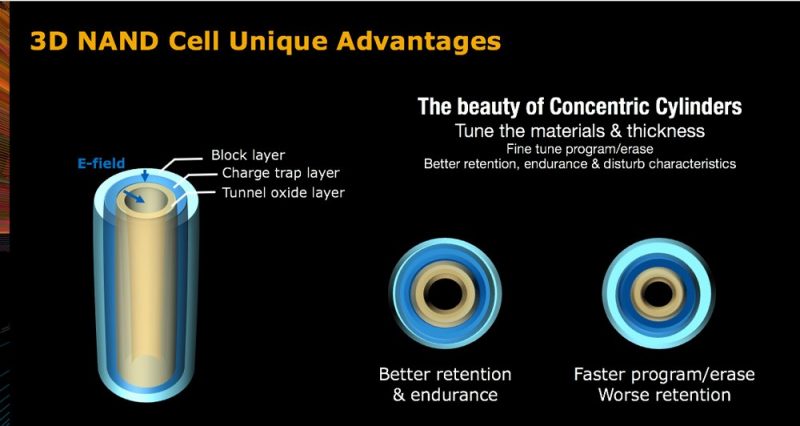 3D NAND Cell Unique Advantages

E-field

Block layer
Charge trap layer
Tunnel oxide layer

The beauty of Concentric Cylinders
Tune the materials & thickness
Fine tune program/erase
Better retention, endurance & disturb characteristics

Better retention & endurance

Faster program/erase
Worse retention